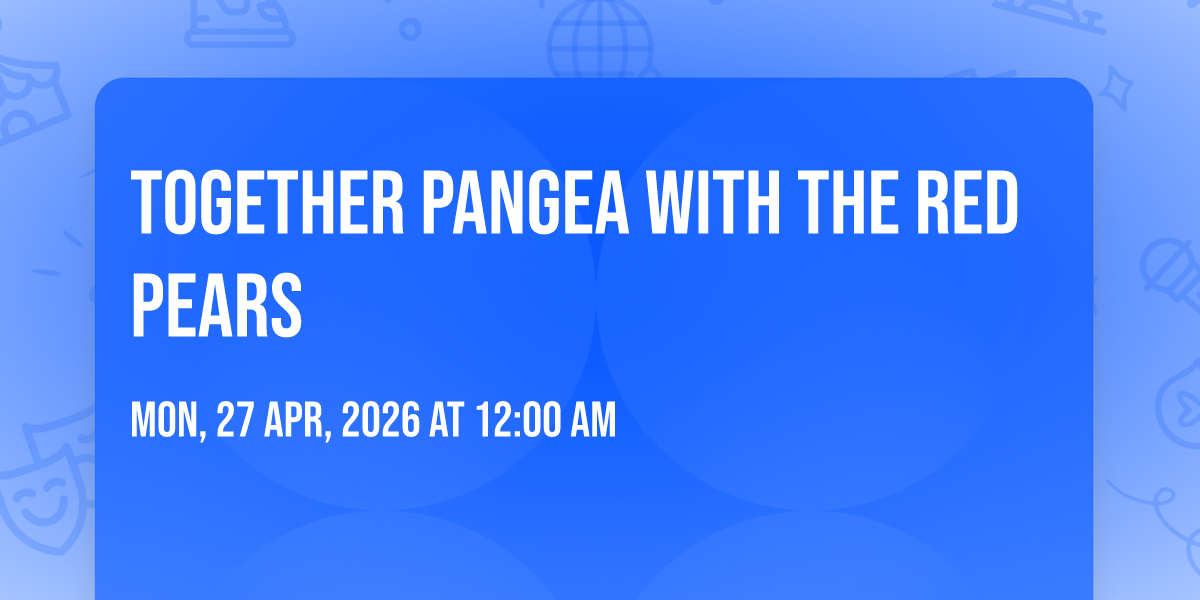 TOGETHER PANGEA WITH THE RED PEARS

MON, 27 APR, 2026 AT 12:00 AM